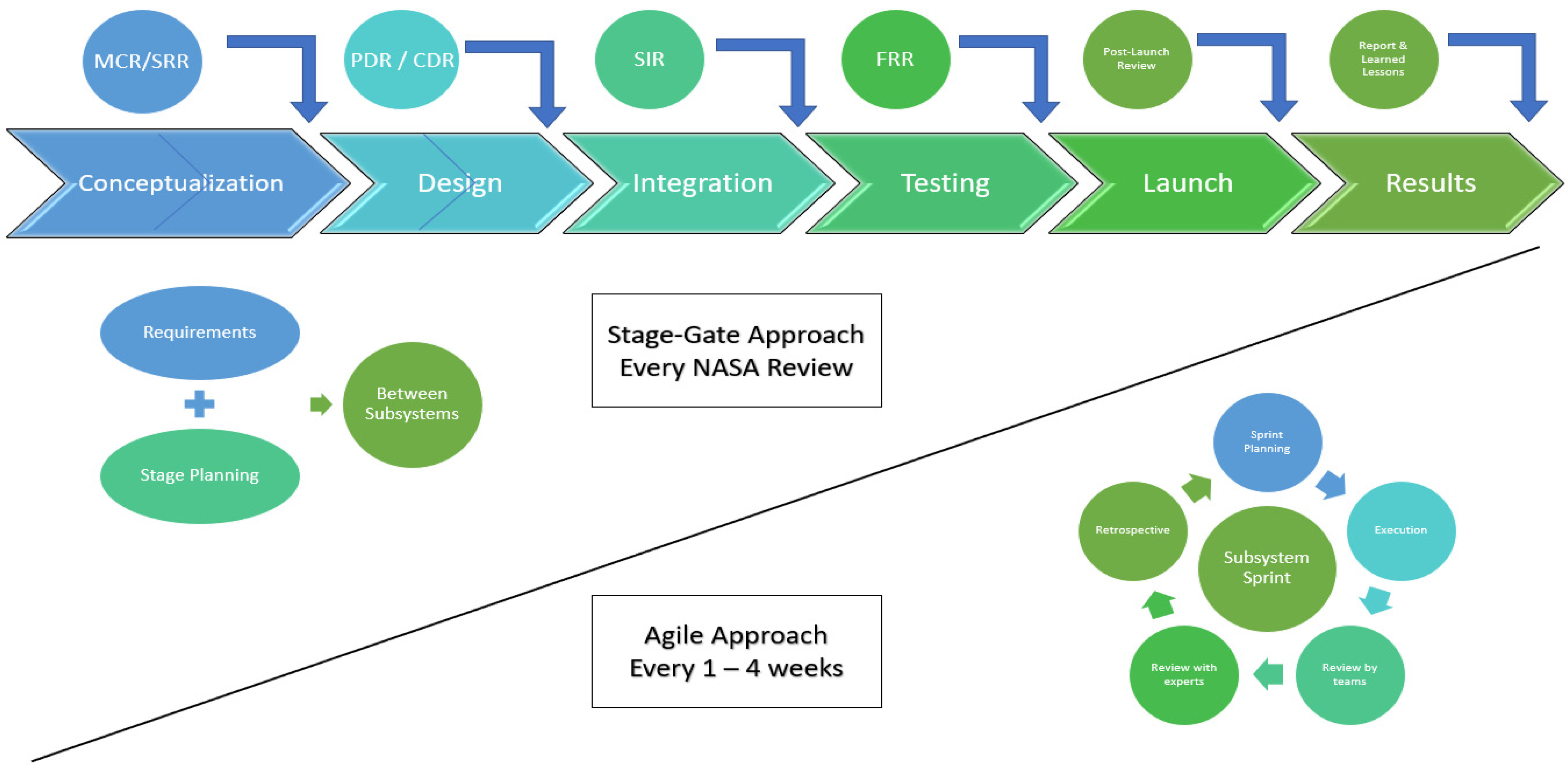 MCR/SRR

PDR / CDR

SIR

FRR

Post-Launch Review

Report & Learned Lessons

Conceptualization

Design

Integration

Testing

Launch

Results

Requirements

Stage Planning

Between Subsystems

Stage-Gate Approach
Every NASA Review

Agile Approach
Every 1 – 4 weeks

Sprint Planning

Execution

Review by teams

Review with experts

Retrospective

Subsystem Sprint